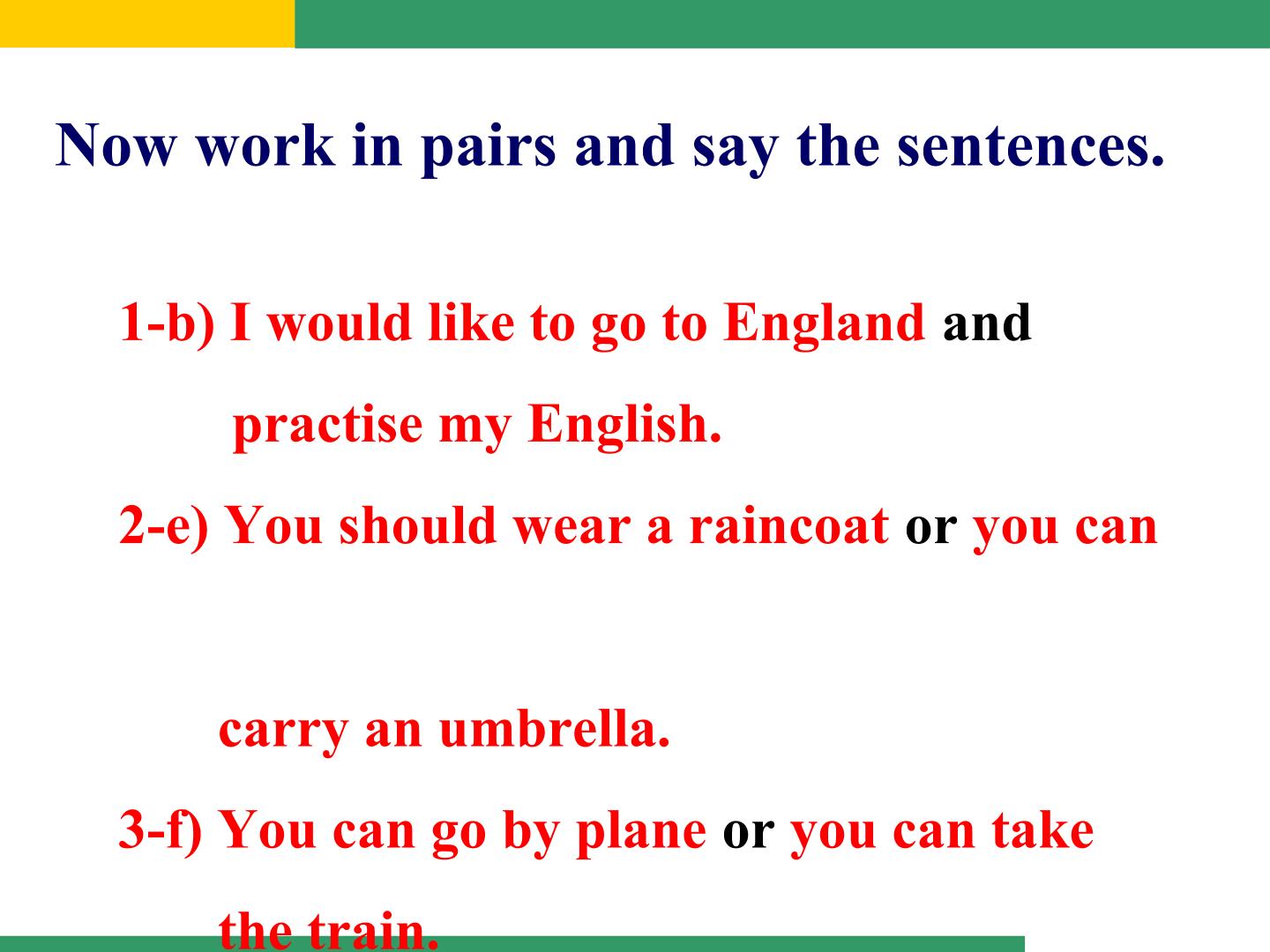 Now work in pairs and say the sentences.

1-b) I would like to go to England and practise my English.

2-e) You should wear a raincoat or you can carry an umbrella.

3-f) You can go by plane or you can take the train.